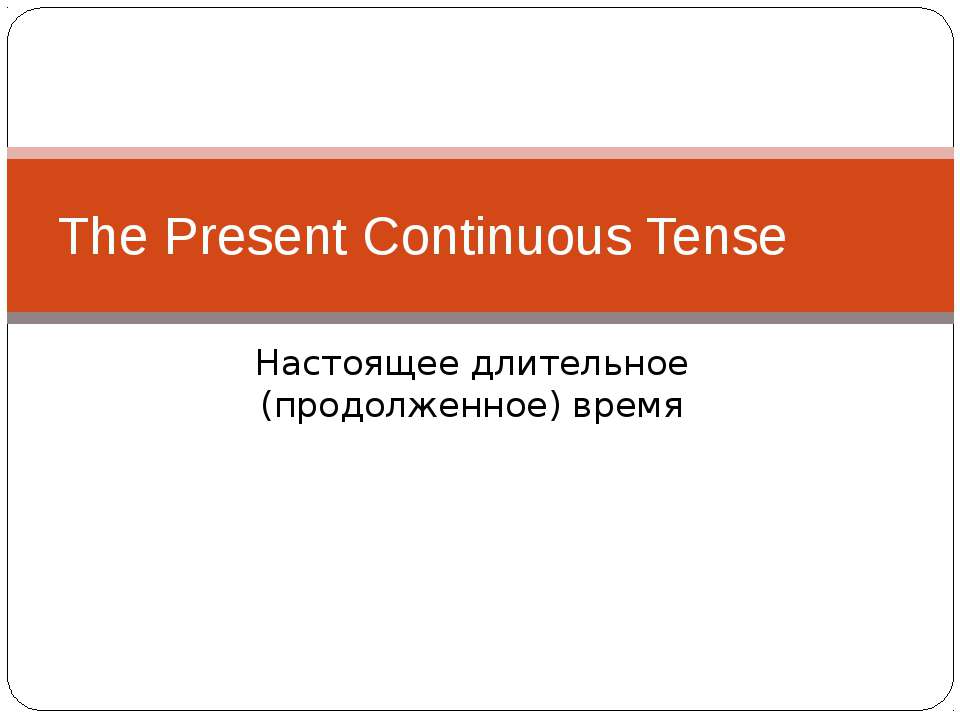 The Present Continuous Tense

Настоящее длительное (продолженное) время